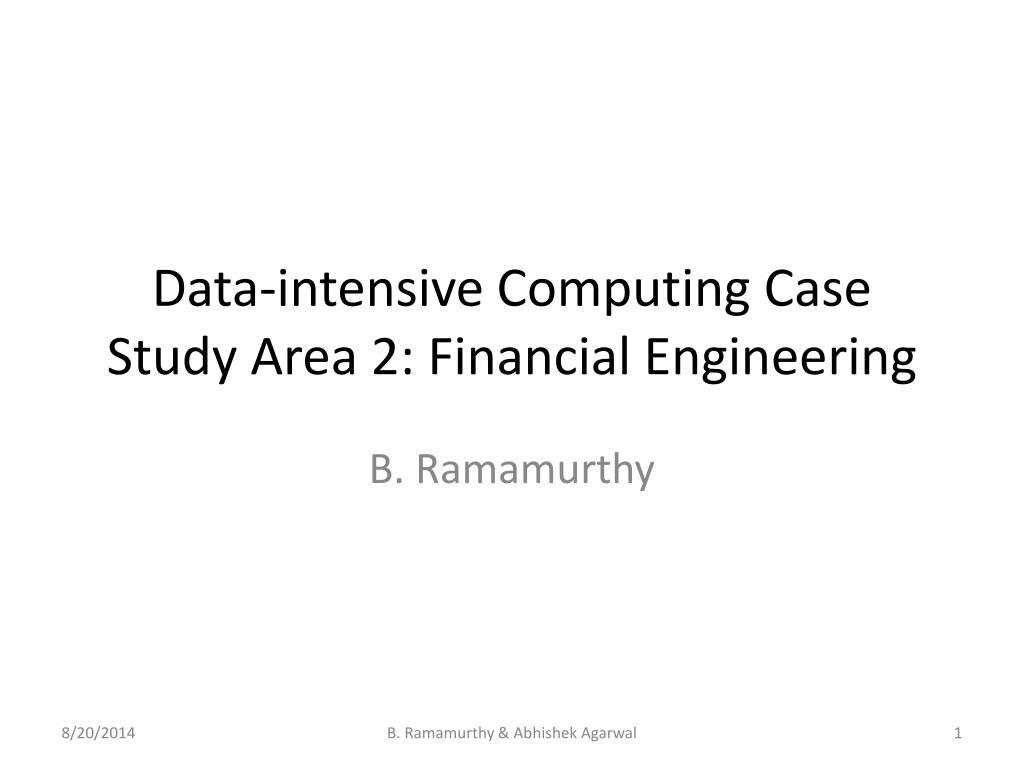 Data-intensive Computing Case Study Area 2: Financial Engineering

B. Ramamurthy

8/20/2014

B. Ramamurthy & Abhishek Agarwal

1